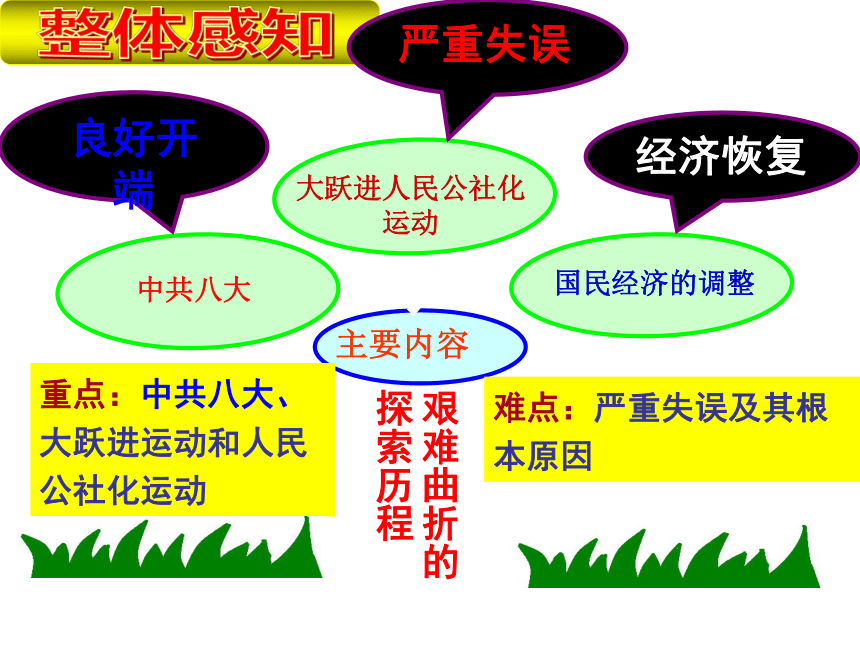 整体感知

严重失误

良好开端

经济恢复

大跃进人民公社化运动

中共八大

国民经济的调整

主要内容

重点：中共八大、大跃进运动和人民公社化运动

艰难曲折的探索历程

难点：严重失误及其根本原因